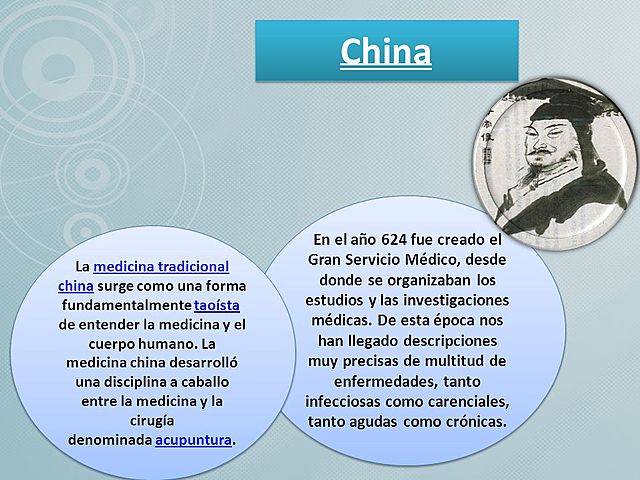 China

La medicina tradicional china surge como una forma fundamentalmente taoísta de entender la medicina y el cuerpo humano. La medicina china desarrolló una disciplina a caballo entre la medicina y la cirugía denominada acupuntura.

En el año 624 fue creado el Gran Servicio Médico, desde donde se organizaban los estudios y las investigaciones médicas. De esta época nos han llegado descripciones muy precisas de multitud de enfermedades, tanto infecciosas como carenciales, tanto agudas como crónicas.